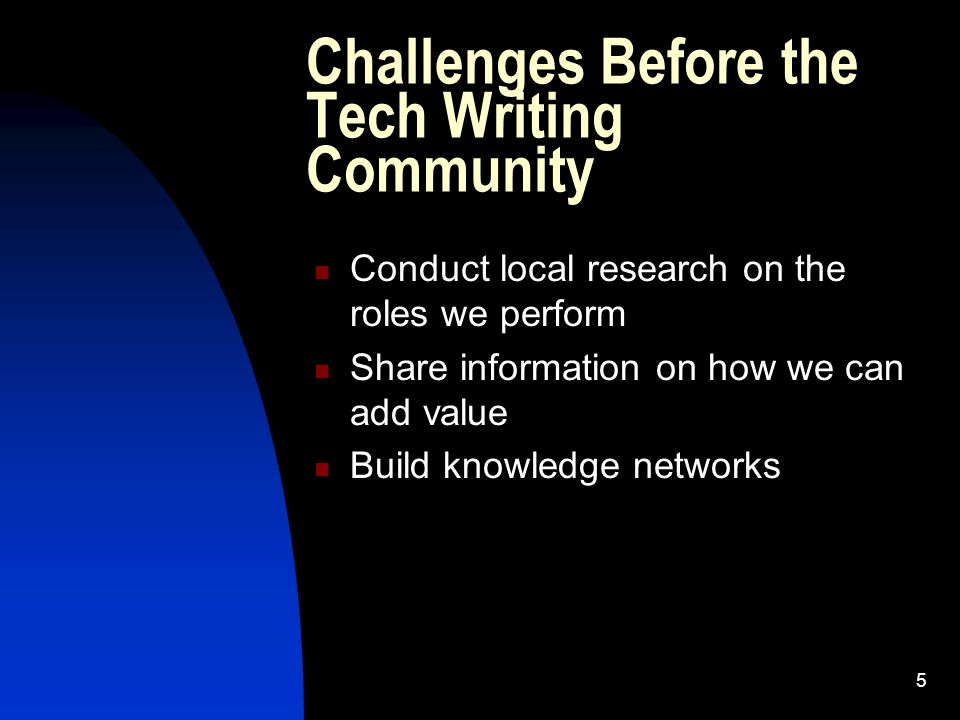 Challenges Before the Tech Writing Community

- Conduct local research on the roles we perform
- Share information on how we can add value
- Build knowledge networks

5